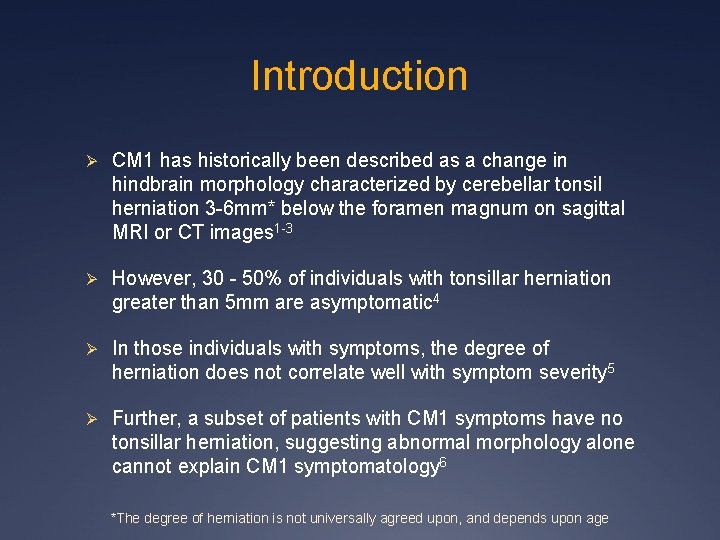 Introduction

➢ CM1 has historically been described as a change in hindbrain morphology characterized by cerebellar tonsil herniation 3-6mm* below the foramen magnum on sagittal MRI or CT images$^{1-3}$

➢ However, 30 - 50% of individuals with tonsillar herniation greater than 5mm are asymptomatic$^{4}$

➢ In those individuals with symptoms, the degree of herniation does not correlate well with symptom severity$^{5}$

➢ Further, a subset of patients with CM1 symptoms have no tonsillar herniation, suggesting abnormal morphology alone cannot explain CM1 symptomatology$^{6}$

*The degree of herniation is not universally agreed upon, and depends upon age